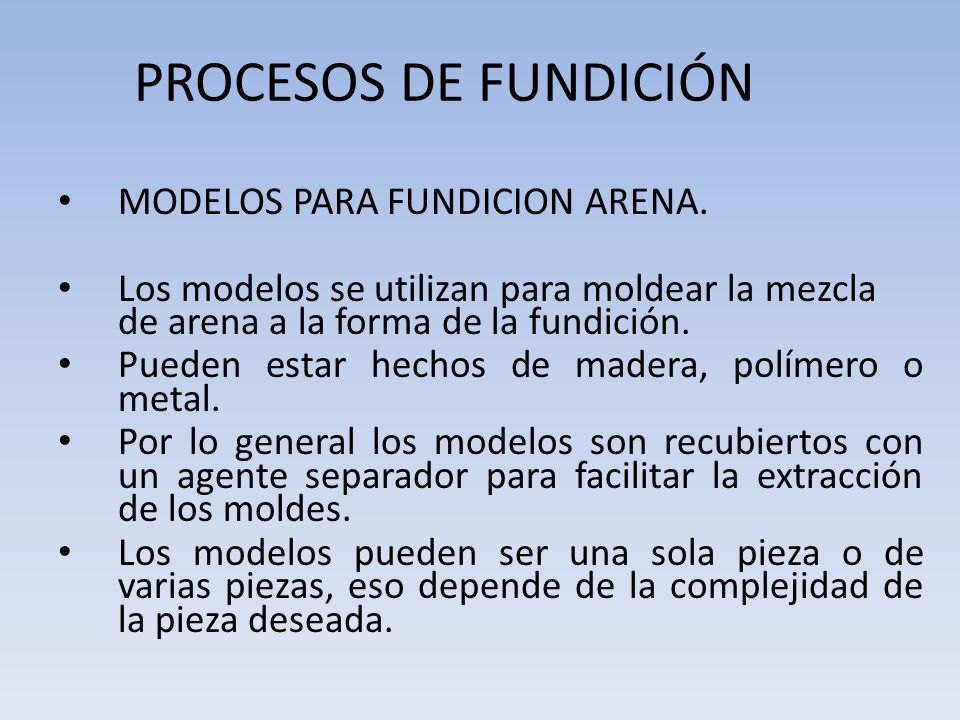 PROCESOS DE FUNDICIÓN

• MODELOS PARA FUNDICION ARENA.

• Los modelos se utilizan para moldear la mezcla de arena a la forma de la fundición.
• Pueden estar hechos de madera, polímero o metal.
• Por lo general los modelos son recubiertos con un agente separador para facilitar la extracción de los moldes.
• Los modelos pueden ser una sola pieza o de varias piezas, eso depende de la complejidad de la pieza deseada.